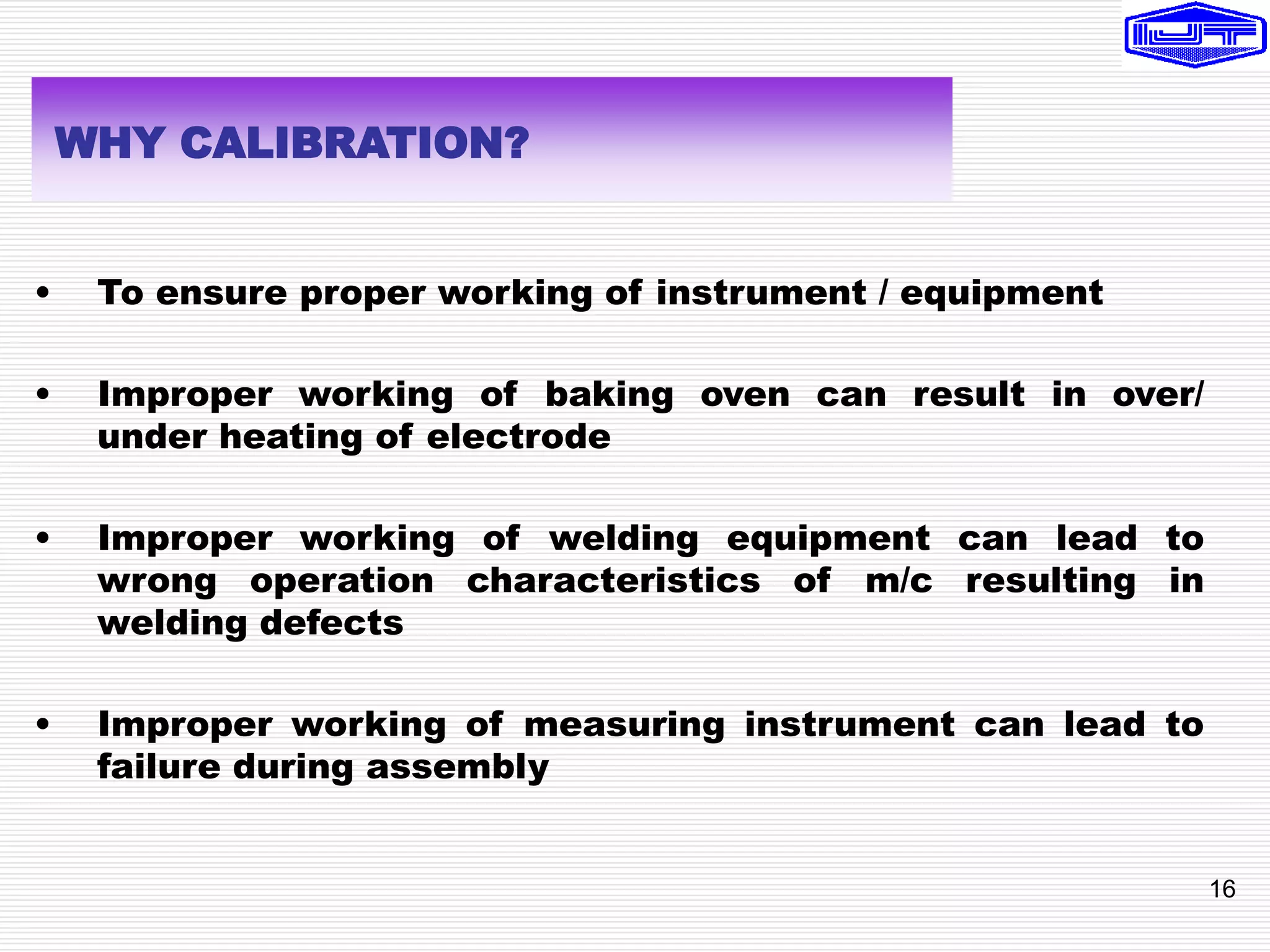 WHY CALIBRATION?

• To ensure proper working of instrument / equipment

• Improper working of baking oven can result in over/ under heating of electrode

• Improper working of welding equipment can lead to wrong operation characteristics of m/c resulting in welding defects

• Improper working of measuring instrument can lead to failure during assembly

16